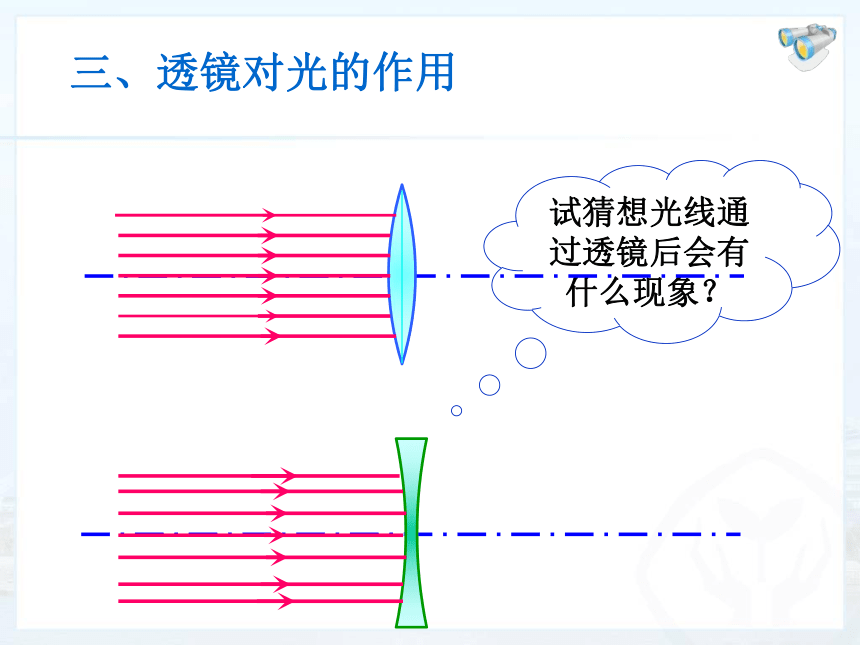 三、透镜对光的作用

试猜想光线通过透镜后会有什么现象？